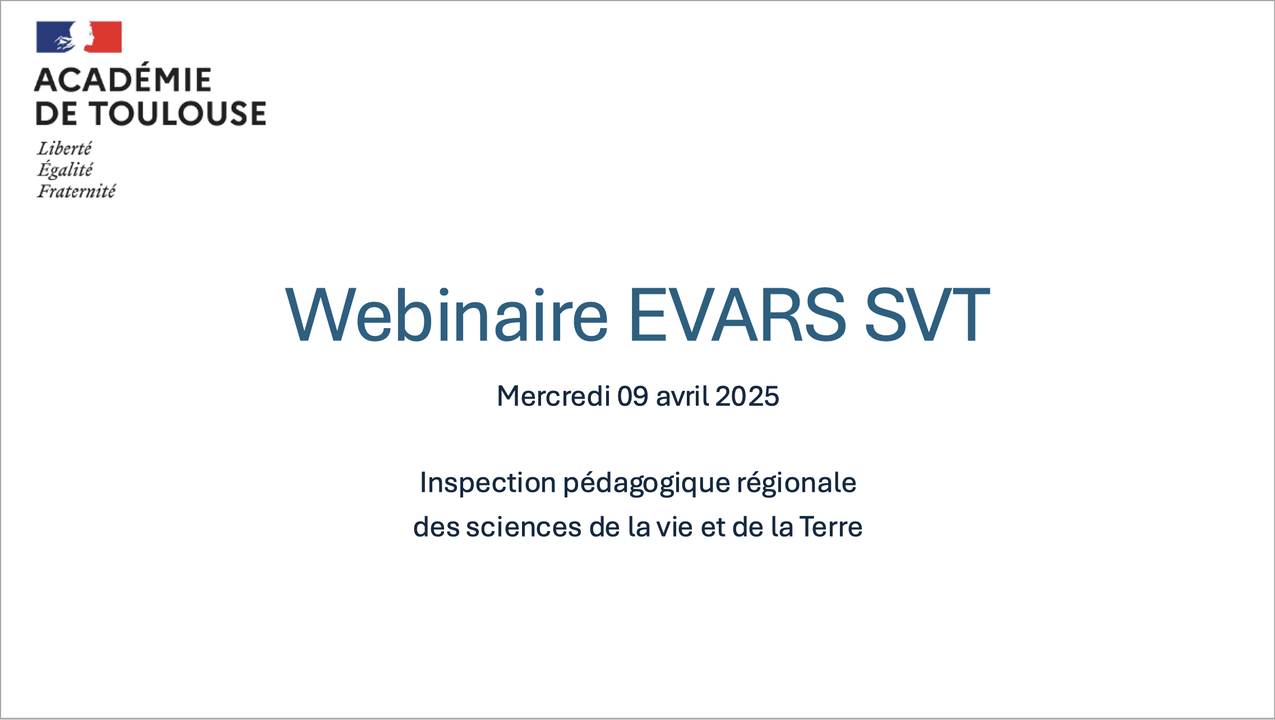 ACADÉMIE
DE TOULOUSE
Liberté
Égalité
Fraternité

Webinaire EVARS SVT

Mercredi 09 avril 2025

Inspection pédagogique régionale
des sciences de la vie et de la Terre